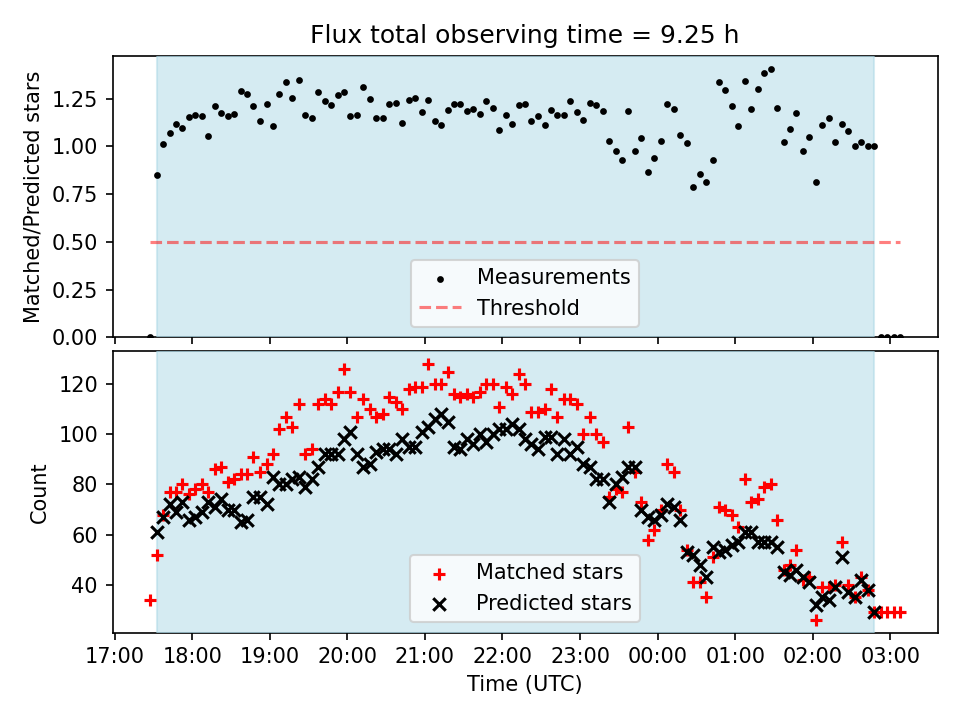 Flux total observing time = 9.25 h

Matched/Predicted stars

1.25
1.00
0.75
0.50
0.25
0.00

Measurements
Threshold

Count

120
100
80
60
40

Matched stars
Predicted stars

17:00 18:00 19:00 20:00 21:00 22:00 23:00 00:00 01:00 02:00 03:00

Time (UTC)